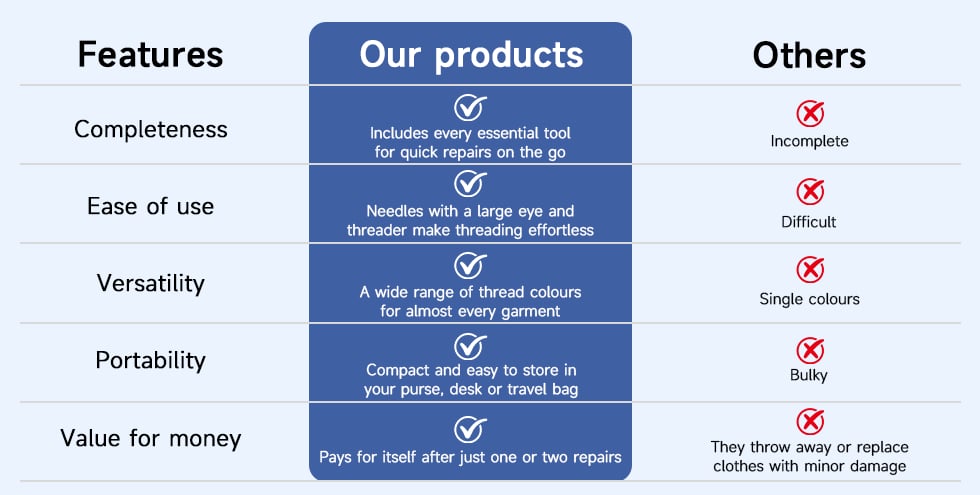 | Features | Our products | Others |
|---|---|---|
| Completeness | Includes every essential tool for quick repairs on the go | Incomplete |
| Ease of use | Needles with a large eye and threader make threading effortless | Difficult |
| Versatility | A wide range of thread colours for almost every garment | Single colours |
| Portability | Compact and easy to store in your purse, desk or travel bag | Bulky |
| Value for money | Pays for itself after just one or two repairs | They throw away or replace clothes with minor damage |